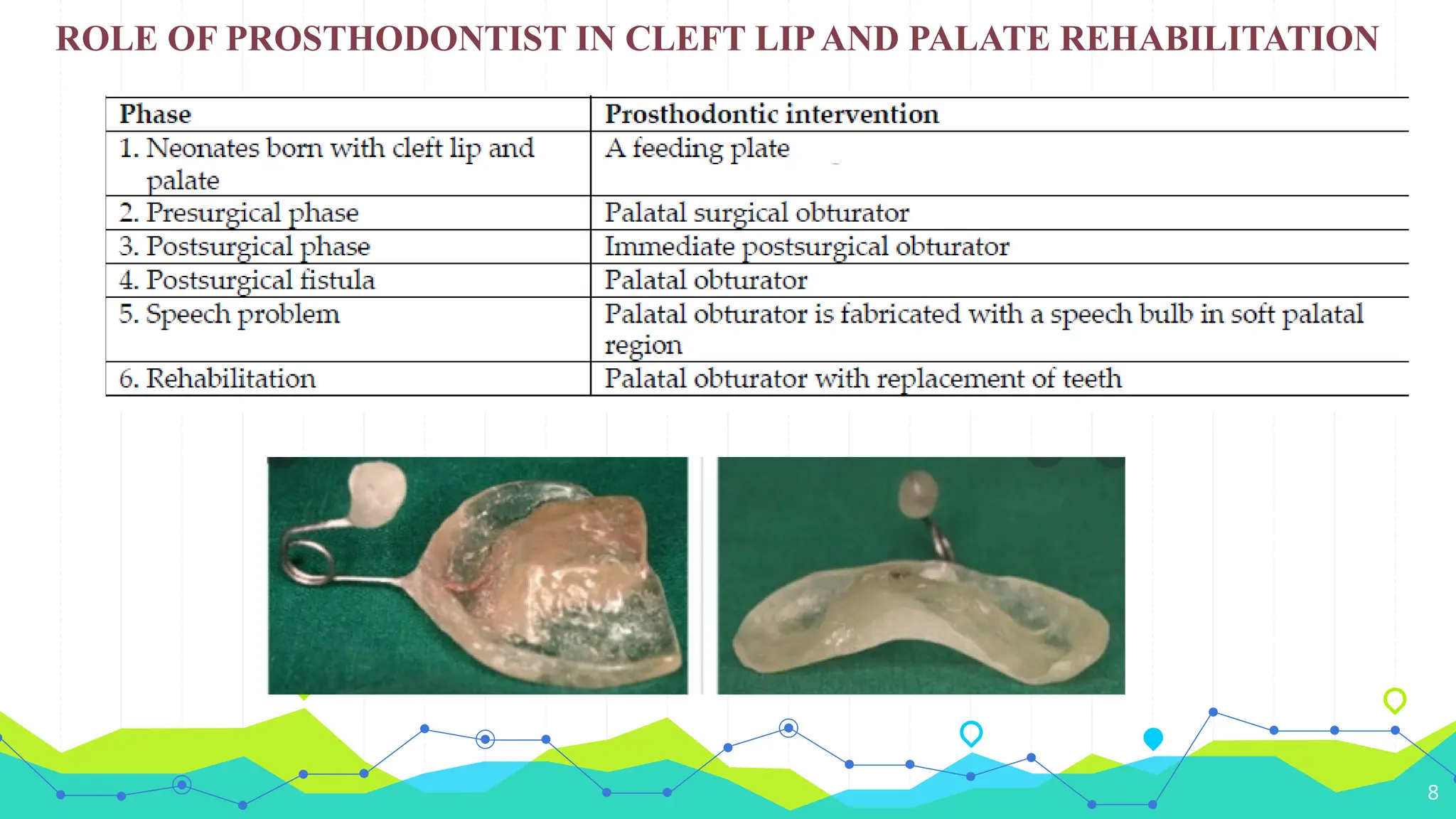 ROLE OF PROSTHODONTIST IN CLEFT LIP AND PALATE REHABILITATION

| Phase | Prosthodontic intervention |
|---|---|
| 1. Neonates born with cleft lip and palate | A feeding plate |
| 2. Presurgical phase | Palatal surgical obturator |
| 3. Postsurgical phase | Immediate postsurgical obturator |
| 4. Postsurgical fistula | Palatal obturator |
| 5. Speech problem | Palatal obturator is fabricated with a speech bulb in soft palatal region |
| 6. Rehabilitation | Palatal obturator with replacement of teeth |

8